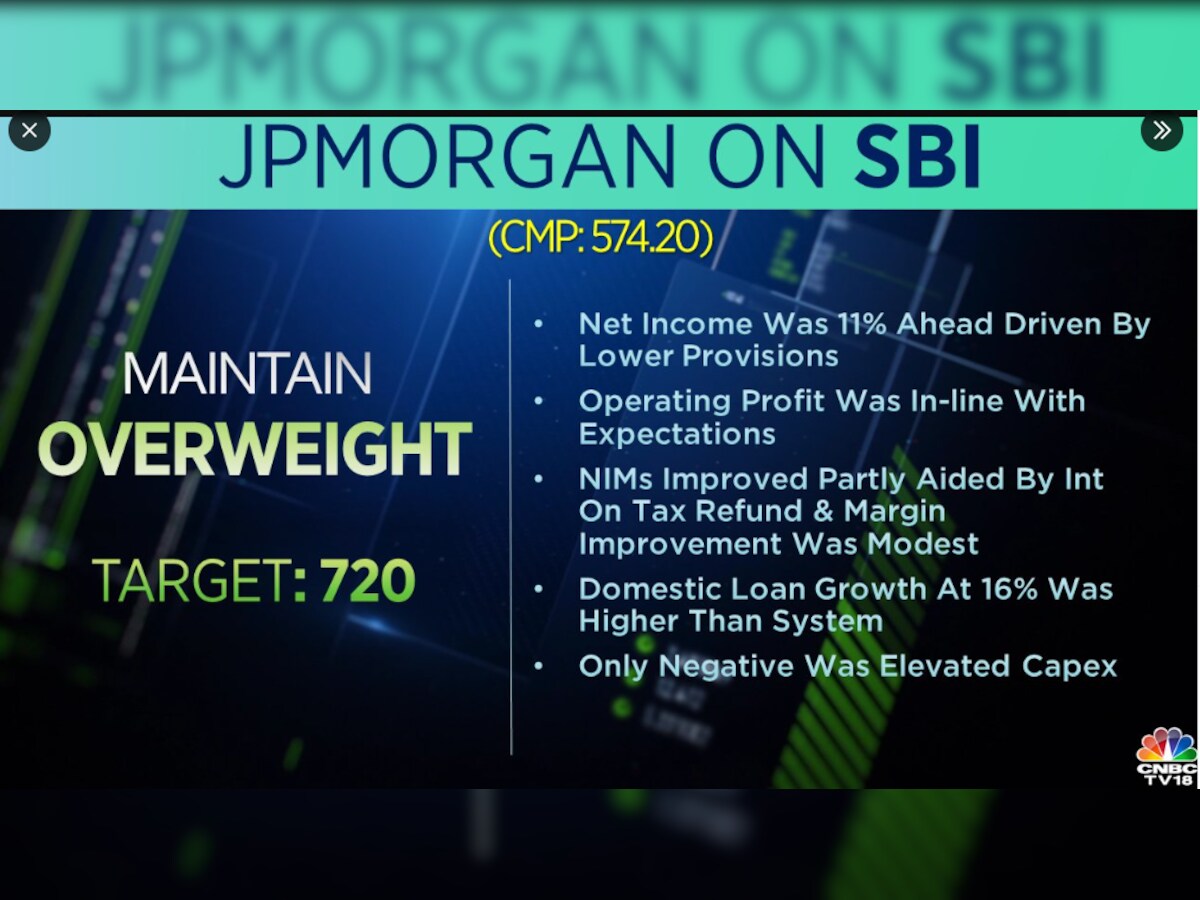 JPMORGAN ON SBI

JPMORGAN ON SBI

(CMP: 574.20)

MAINTAIN
OVERWEIGHT

TARGET: 720

• Net Income Was 11% Ahead Driven By Lower Provisions
• Operating Profit Was In-line With Expectations
• NIMs Improved Partly Aided By Int On Tax Refund & Margin Improvement Was Modest
• Domestic Loan Growth At 16% Was Higher Than System
• Only Negative Was Elevated Capex

CNBC TV18